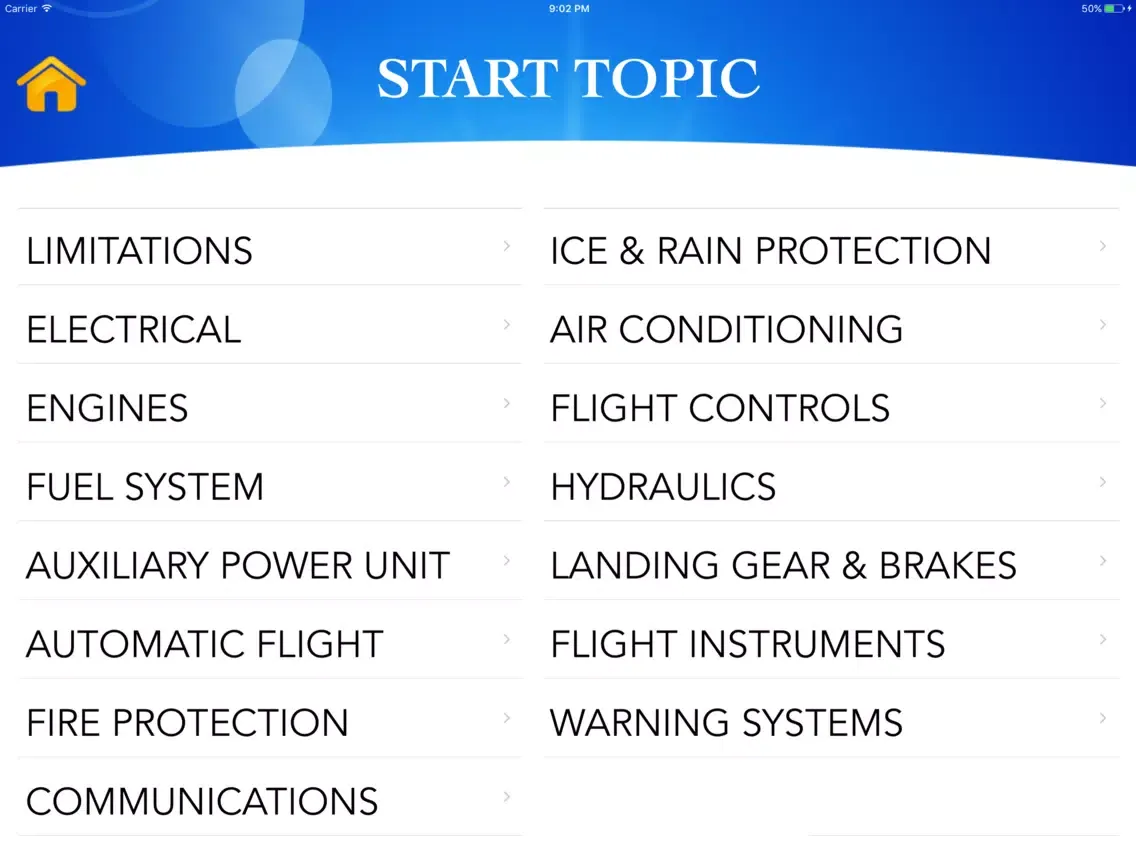 Carrier 9:02 PM 50%

START TOPIC

LIMITATIONS
ELECTRICAL
ENGINES
FUEL SYSTEM
AUXILIARY POWER UNIT
AUTOMATIC FLIGHT
FIRE PROTECTION
COMMUNICATIONS

ICE & RAIN PROTECTION
AIR CONDITIONING
FLIGHT CONTROLS
HYDRAULICS
LANDING GEAR & BRAKES
FLIGHT INSTRUMENTS
WARNING SYSTEMS